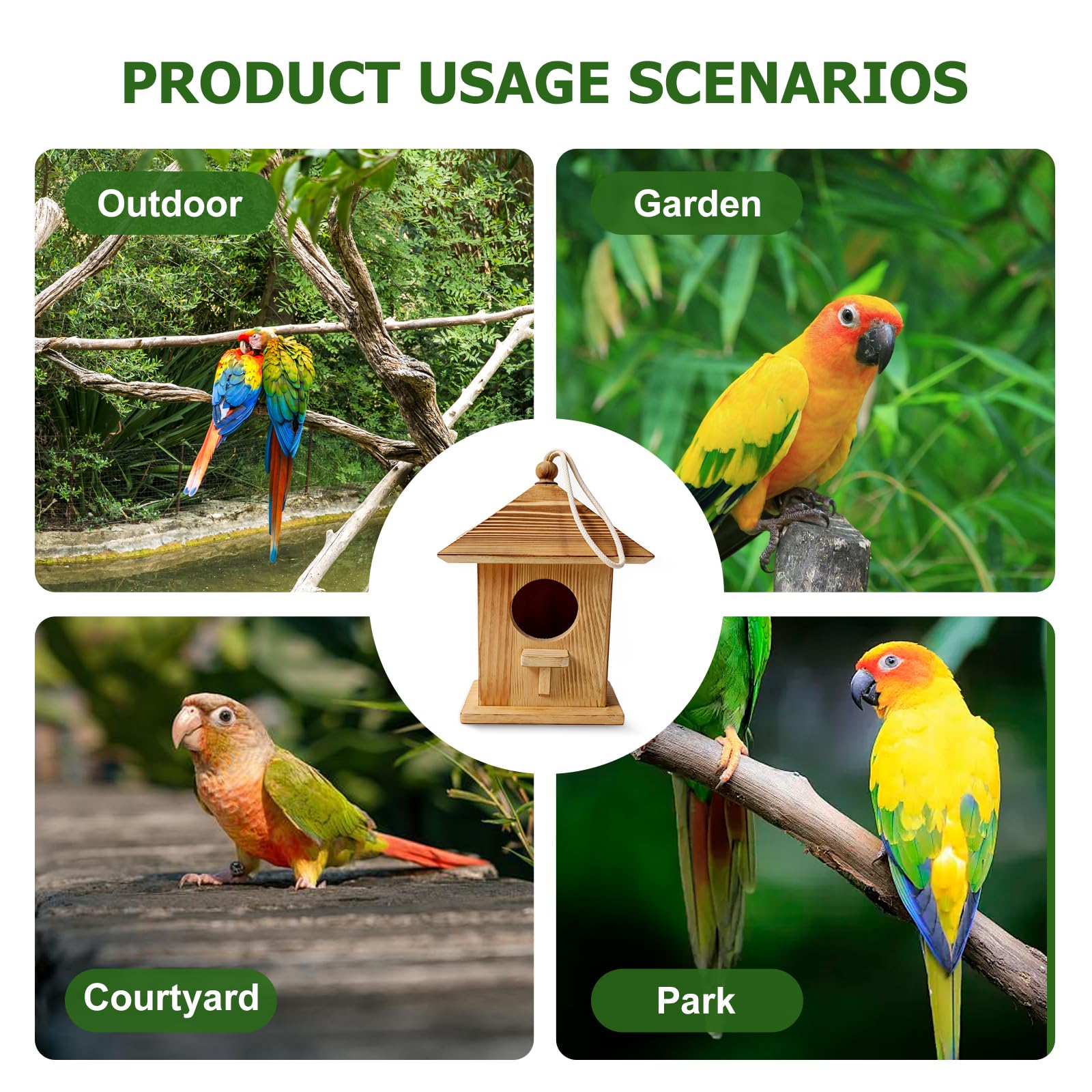 PRODUCT USAGE SCENARIOS

Outdoor

Garden

Courtyard

Park